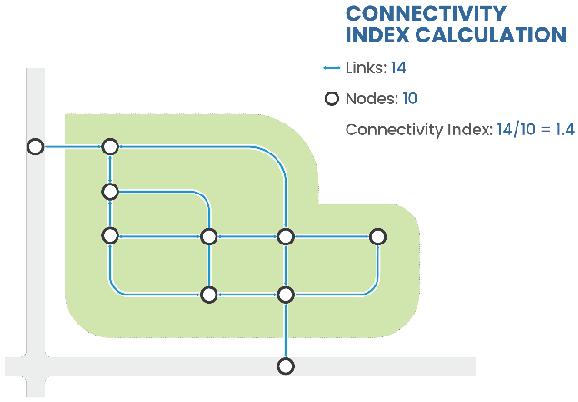 CONNECTIVITY INDEX CALCULATION

Links: 14

Nodes: 10

Connectivity Index: 14/10 = 1.4